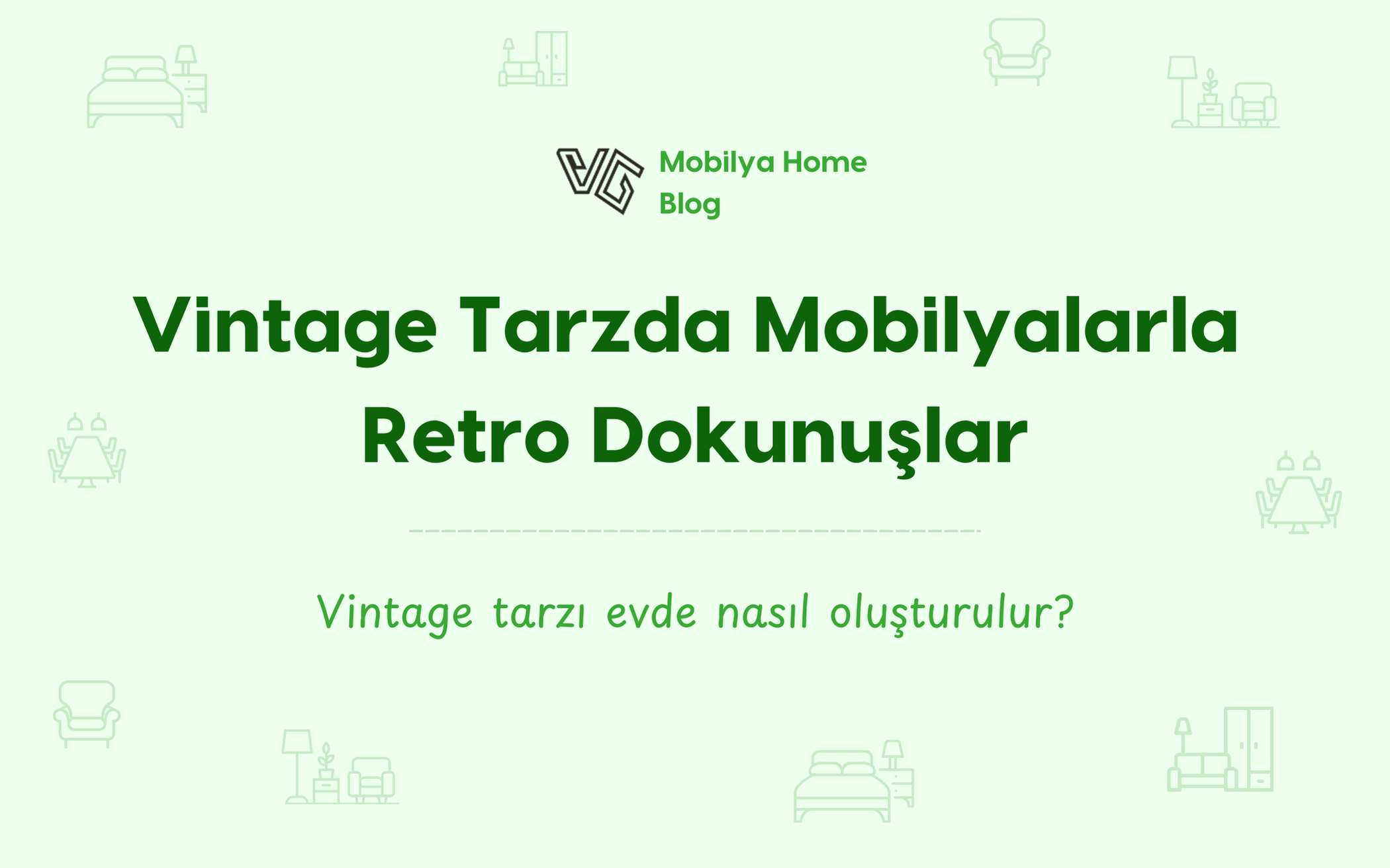 VG

Mobilya Home Blog

Vintage Tarzda Mobilyalarla Retro Dokunuşlar

Vintage tarzı evde nasıl oluşturulur?